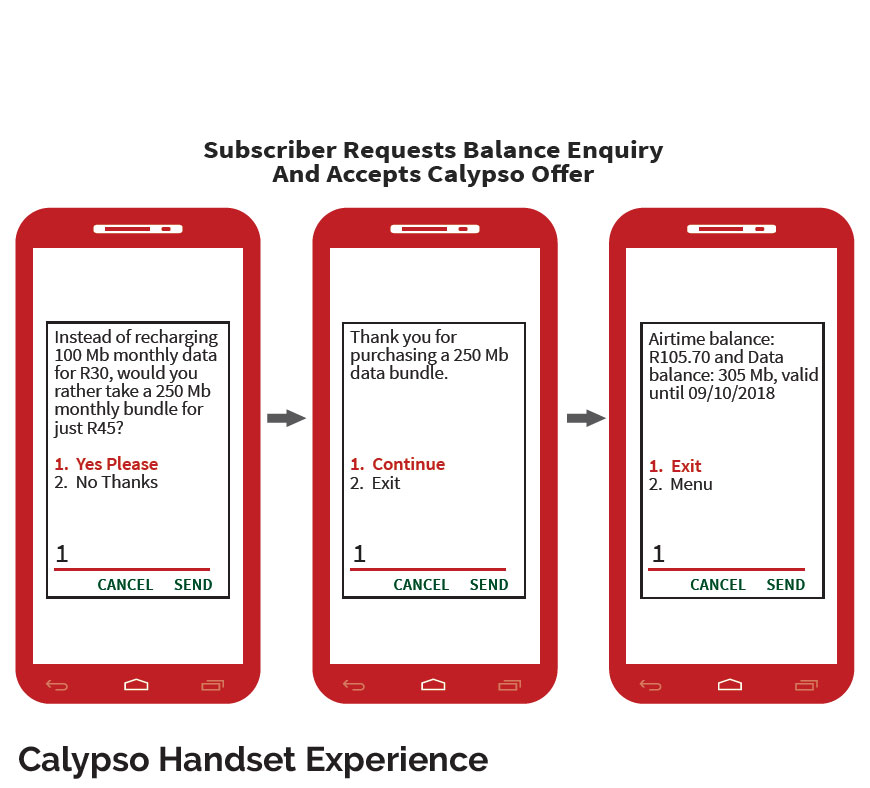 Subscriber Requests Balance Enquiry
And Accepts Calypso Offer

Instead of recharging 100 Mb monthly data for R30, would you rather take a 250 Mb monthly bundle for just R45?

1. Yes Please
2. No Thanks

1

CANCEL SEND

Thank you for purchasing a 250 Mb data bundle.

1. Continue
2. Exit

1

CANCEL SEND

Airtime balance: R105.70 and Data balance: 305 Mb, valid until 09/10/2018

1. Exit
2. Menu

1

CANCEL SEND

Calypso Handset Experience